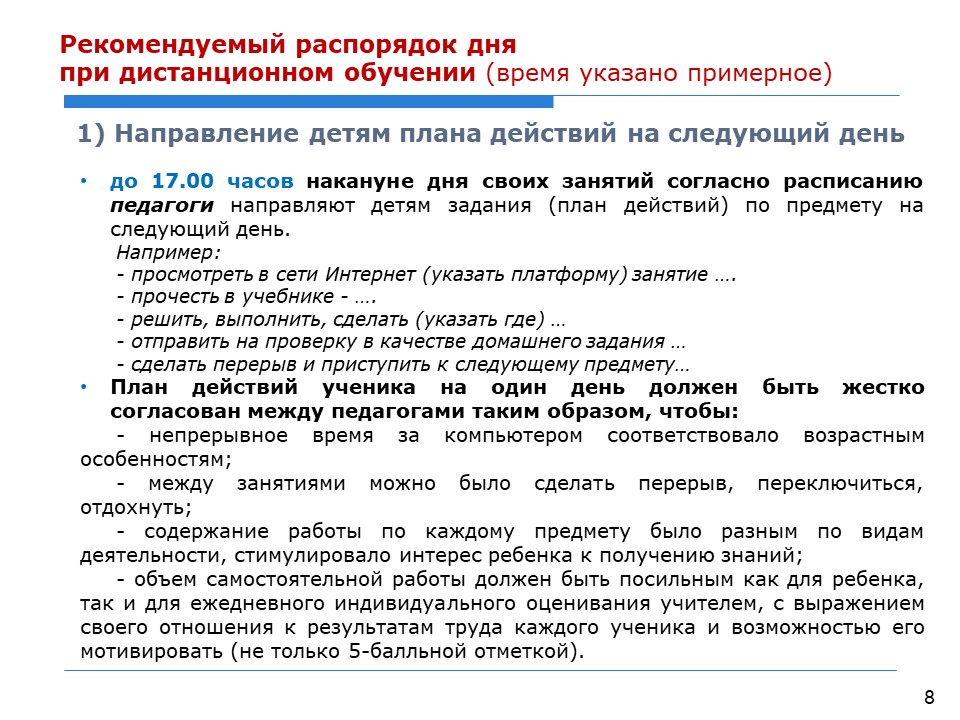 Рекомендуемый распорядок дня
при дистанционном обучении (время указано примерное)

1) Направление детям плана действий на следующий день

• до 17.00 часов накануне дня своих занятий согласно расписанию педагоги направляют детям задания (план действий) по предмету на следующий день.
Например:
- просмотреть в сети Интернет (указать платформу) занятие ….
- прочесть в учебнике - ….
- решить, выполнить, сделать (указать где) …
- отправить на проверку в качестве домашнего задания …
- сделать перерыв и приступить к следующему предмету…

• План действий ученика на один день должен быть жестко согласован между педагогами таким образом, чтобы:
- непрерывное время за компьютером соответствовало возрастным особенностям;
- между занятиями можно было сделать перерыв, переключиться, отдохнуть;
- содержание работы по каждому предмету было разным по видам деятельности, стимулировало интерес ребенка к получению знаний;
- объем самостоятельной работы должен быть посильным как для ребенка, так и для ежедневного индивидуального оценивания учителем, с выражением своего отношения к результатам труда каждого ученика и возможностью его мотивировать (не только 5-балльной отметкой).

8